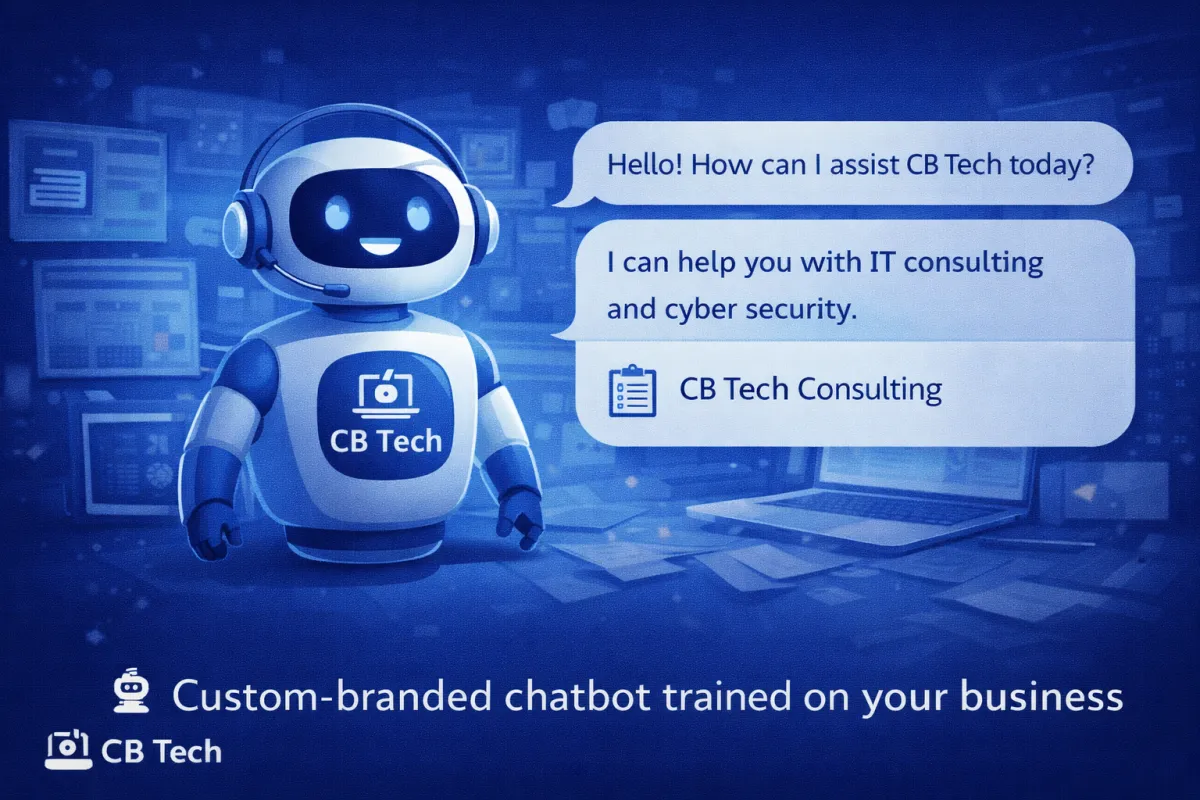 CB Tech

Hello! How can I assist CB Tech today?

I can help you with IT consulting and cyber security.

CB Tech Consulting

Custom-branded chatbot trained on your business

CB Tech